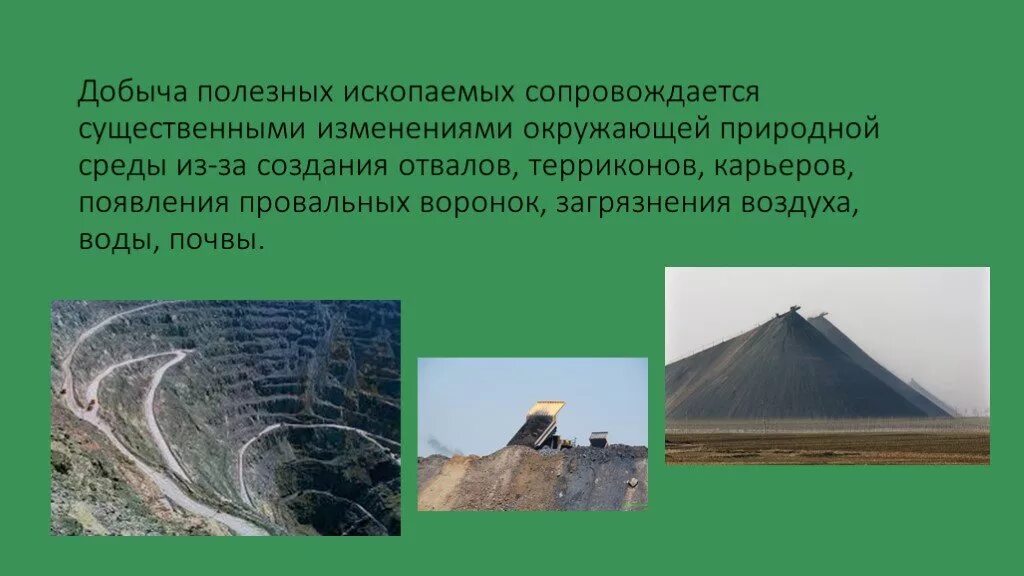 Добыча полезных ископаемых сопровождается существенными изменениями окружающей природной среды из-за создания отвалов, терриконов, карьеров, появления провальных воронок, загрязнения воздуха, воды, почвы.